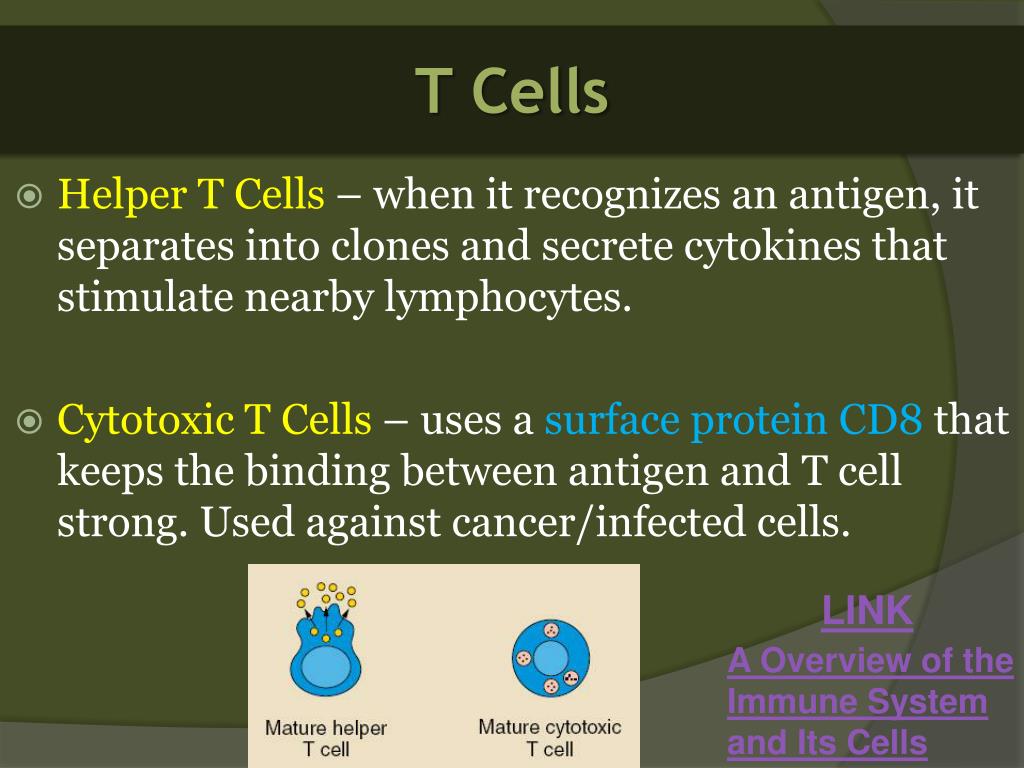 T Cells

Helper T Cells – when it recognizes an antigen, it separates into clones and secrete cytokines that stimulate nearby lymphocytes.

Cytotoxic T Cells – uses a surface protein CD8 that keeps the binding between antigen and T cell strong. Used against cancer/infected cells.

Mature helper T cell

Mature cytotoxic T cell

LINK

A Overview of the Immune System and Its Cells